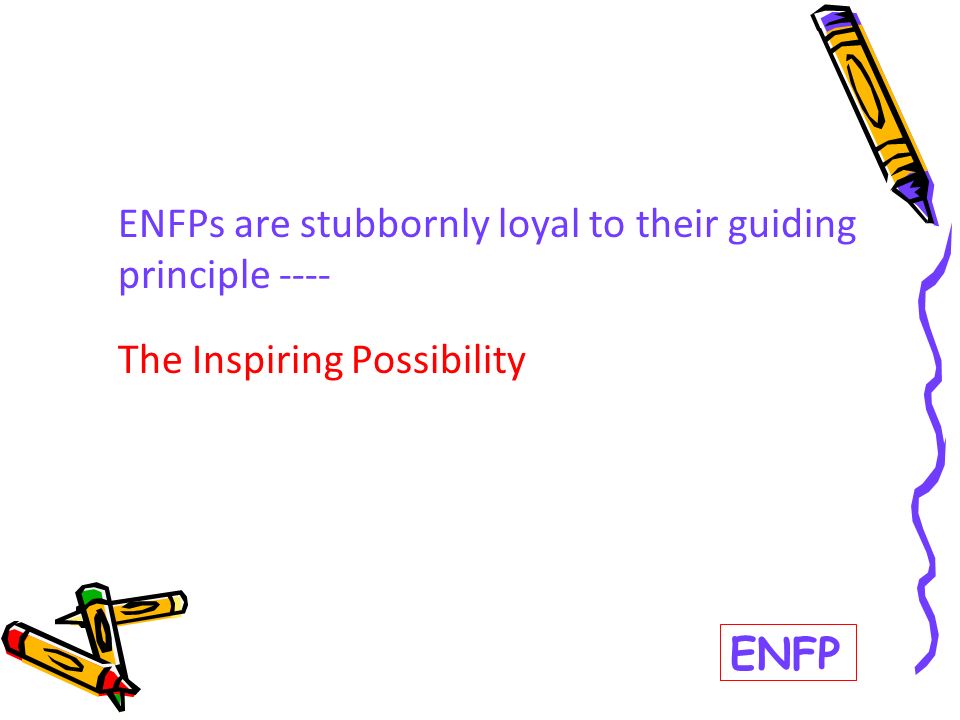 ENFPs are stubbornly loyal to their guiding principle ----

The Inspiring Possibility

ENFP